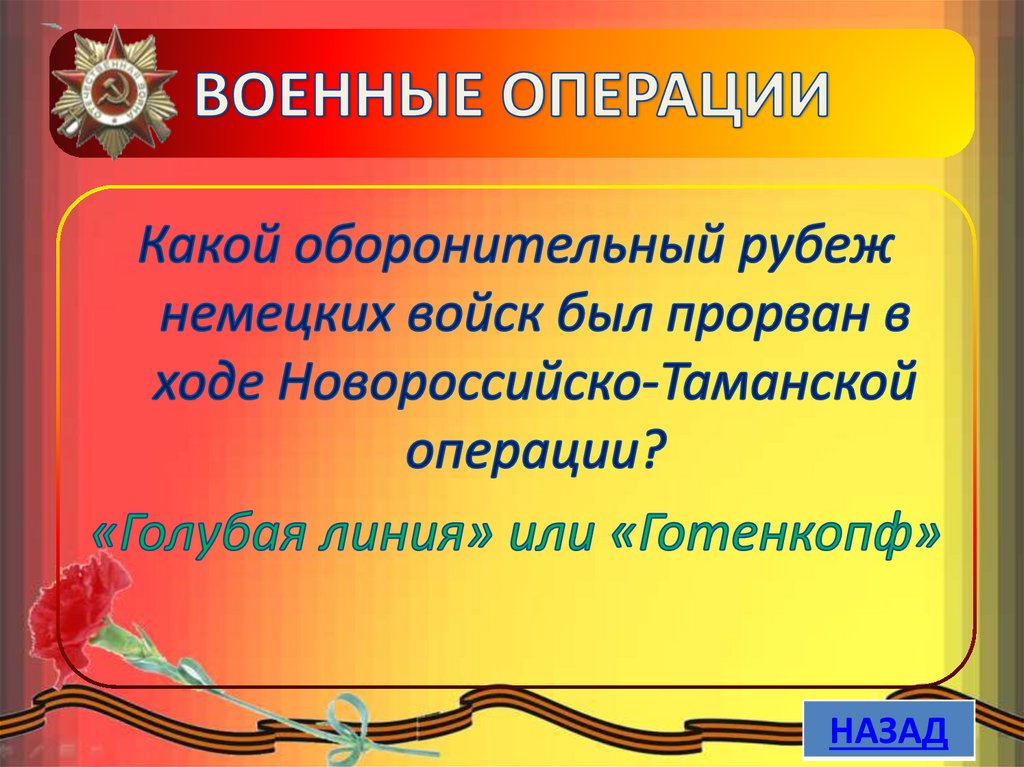 ВОЕННЫЕ ОПЕРАЦИИ

Какой оборонительный рубеж немецких войск был прорван в ходе Новороссийско-Таманской операции?

«Голубая линия» или «Готенкопф»

НАЗАД